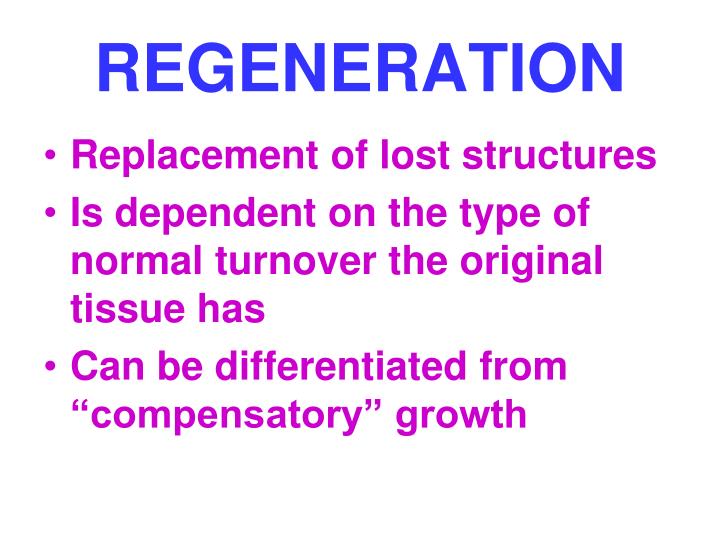 REGENERATION

• Replacement of lost structures
• Is dependent on the type of normal turnover the original tissue has
• Can be differentiated from “compensatory” growth